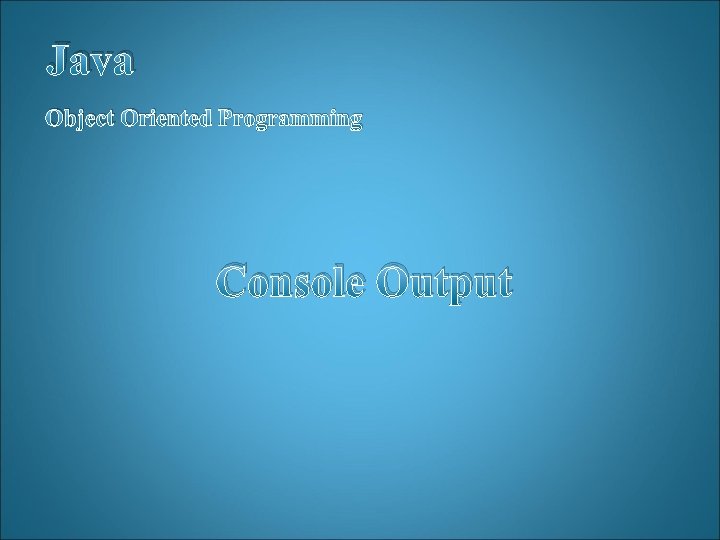 Java

Object Oriented Programming

Console Output